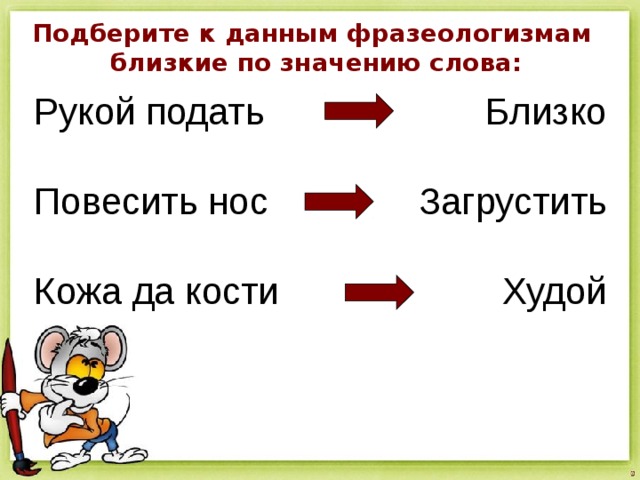 Подберите к данным фразеологизмам близкие по значению слова:

Рукой подать Близко

Повесить нос Загрустить

Кожа да кости Худой